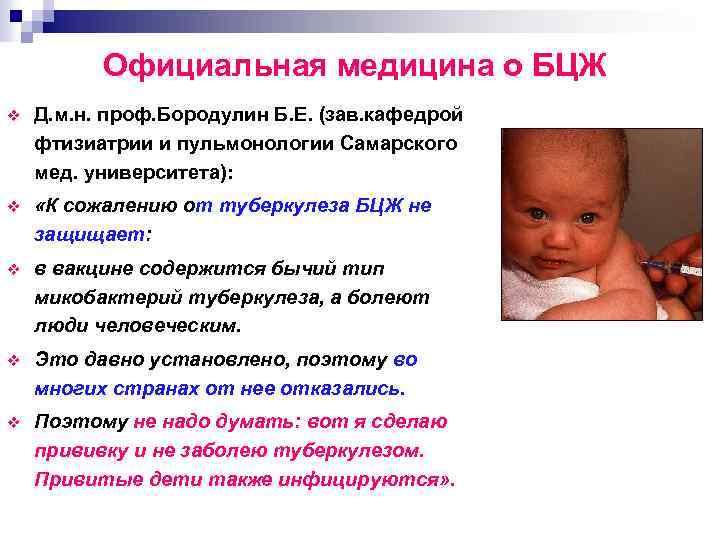 Официальная медицина о БЦЖ

Д.м.н. проф.Бородулин Б.Е. (зав.кафедрой фтизиатрии и пульмонологии Самарского мед. университета):

«К сожалению от туберкулеза БЦЖ не защищает:

в вакцине содержится бычий тип микобактерий туберкулеза, а болеют люди человеческим.

Это давно установлено, поэтому во многих странах от нее отказались.

Поэтому не надо думать: вот я сделаю прививку и не заболею туберкулезом. Привитые дети также инфицируются».